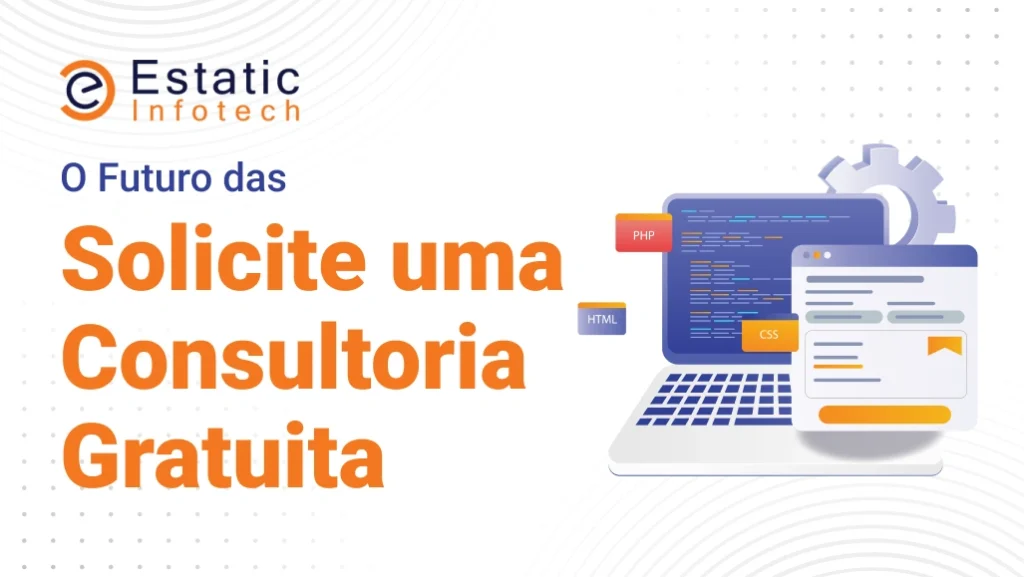 Estatic Infotech

O Futuro das

Solicite uma Consultoria Gratuita

PHP

HTML

CSS